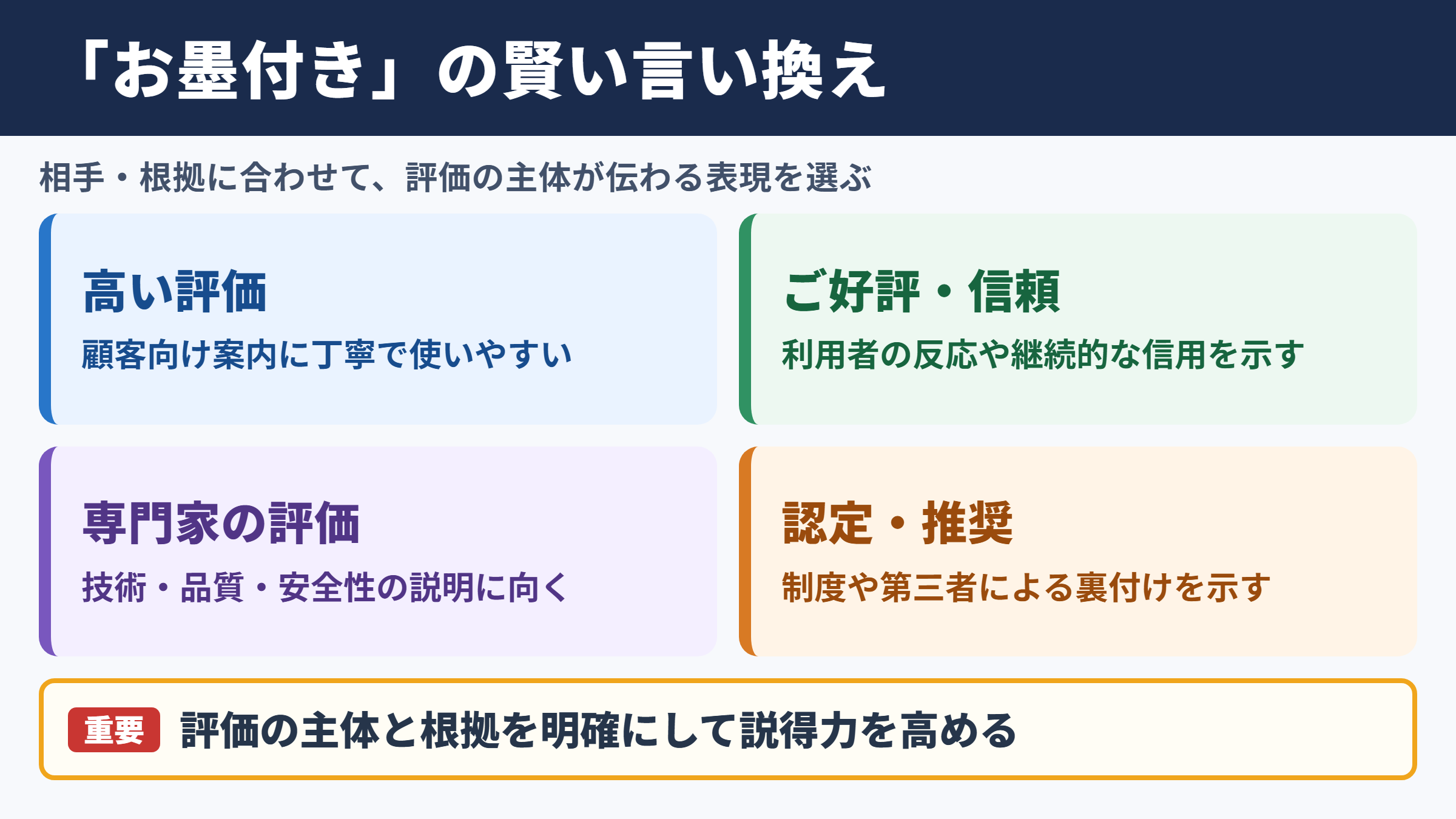 「お墨付き」の賢い言い換え

相手・根拠に合わせて、評価の主体が伝わる表現を選ぶ

高い評価

顧客向け案内に丁寧で使いやすい

ご好評・信頼

利用者の反応や継続的な信用を示す

専門家の評価

技術・品質・安全性の説明に向く

認定・推奨

制度や第三者による裏付けを示す

重要 評価の主体と根拠を明確にして説得力を高める